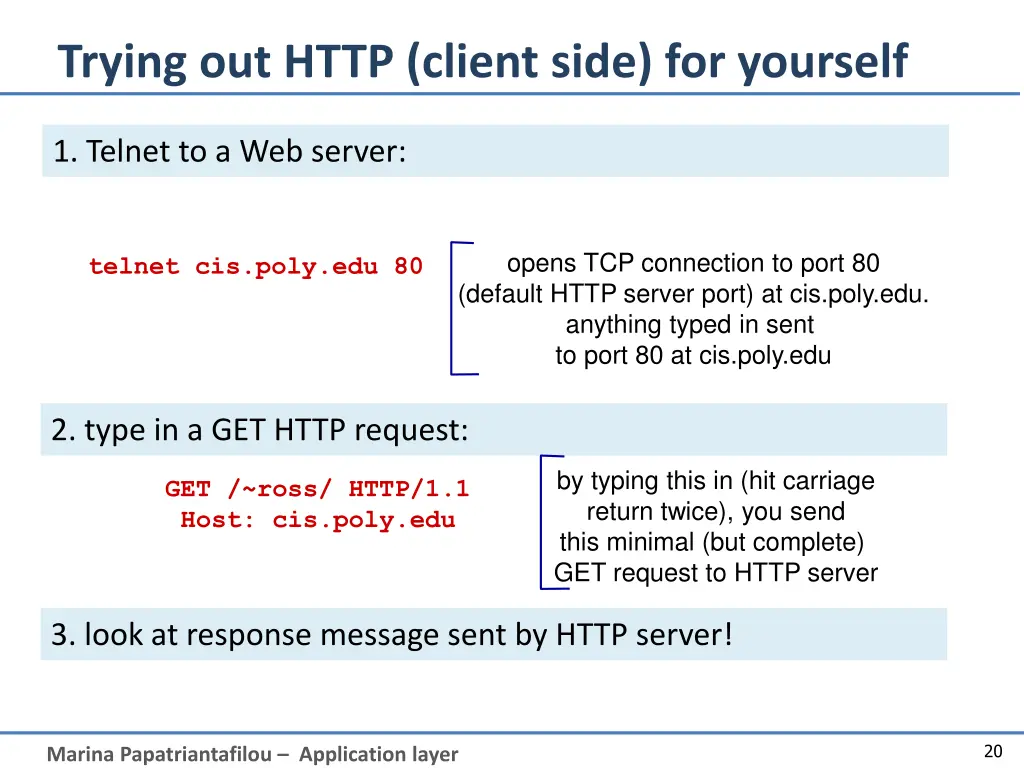 Trying out HTTP (client side) for yourself

1. Telnet to a Web server:

telnet cis.poly.edu 80

opens TCP connection to port 80 (default HTTP server port) at cis.poly.edu. anything typed in sent to port 80 at cis.poly.edu

2. type in a GET HTTP request:

GET /~ross/ HTTP/1.1
Host: cis.poly.edu

by typing this in (hit carriage return twice), you send this minimal (but complete) GET request to HTTP server

3. look at response message sent by HTTP server!

Marina Papatriantafilou – Application layer

20